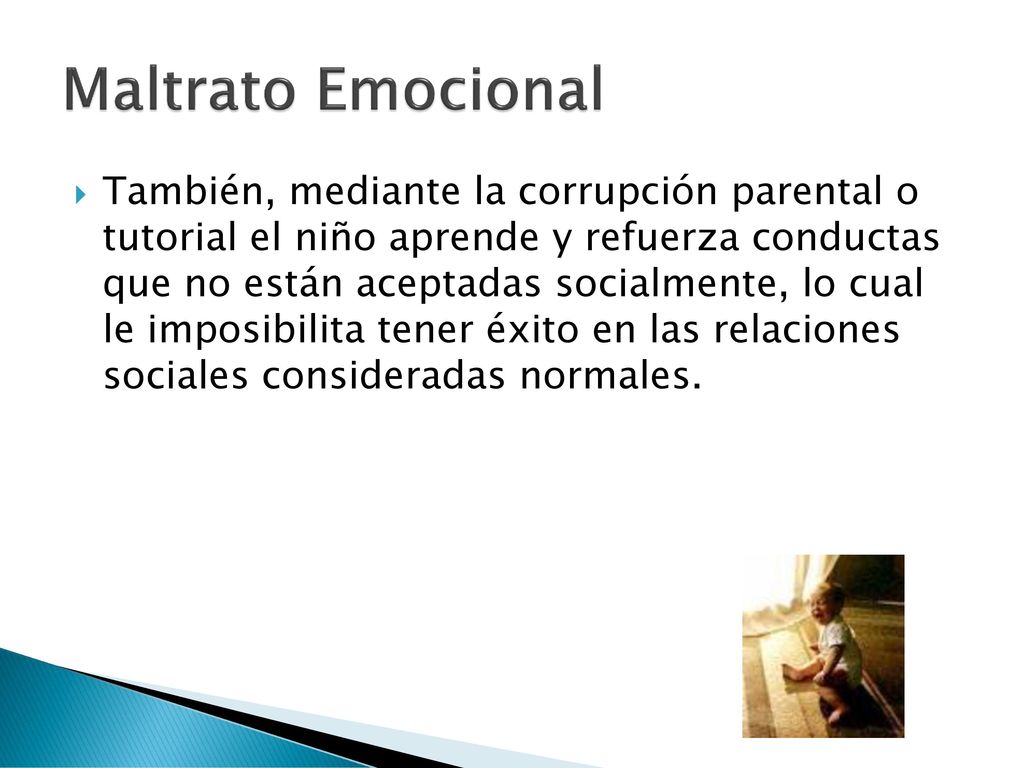 Maltrato Emocional

También, mediante la corrupción parental o tutorial el niño aprende y refuerza conductas que no están aceptadas socialmente, lo cual le imposibilita tener éxito en las relaciones sociales consideradas normales.